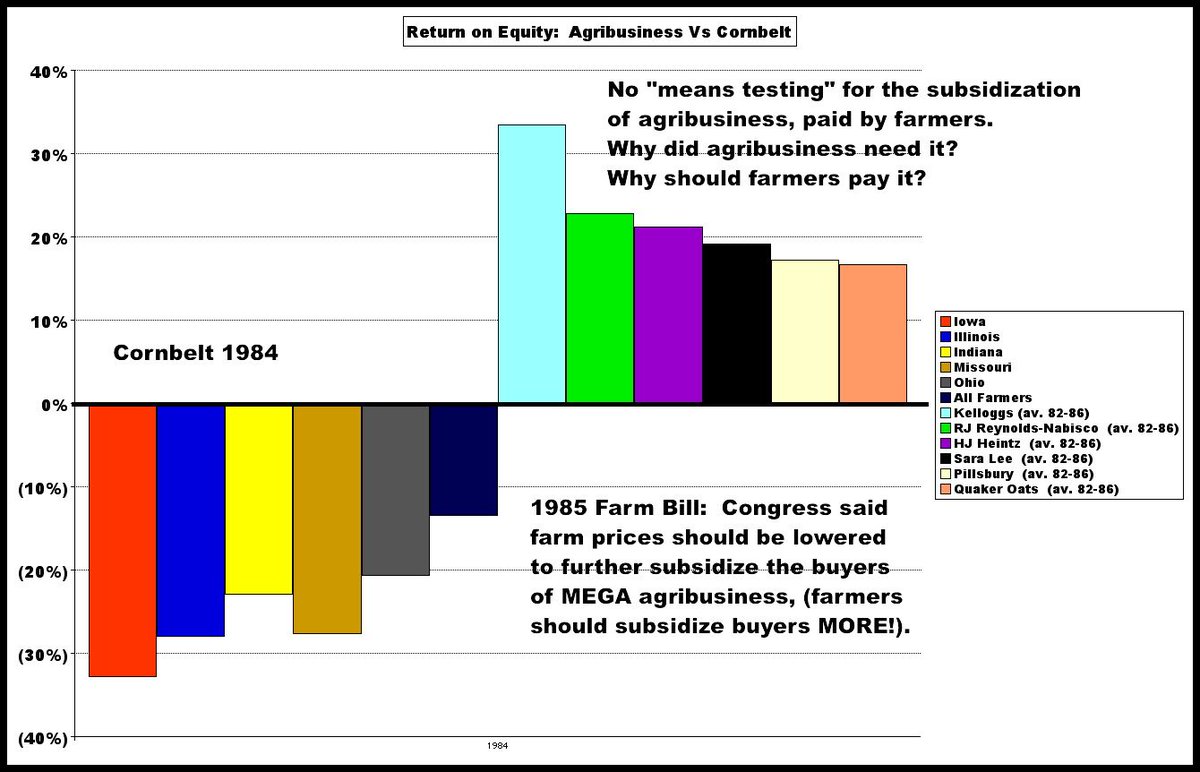 Return on Equity: Agribusiness Vs Cornbelt

40%
30%
20%
10%
0%
(10%)
(20%)
(30%)
(40%)

No "means testing" for the subsidization of agribusiness, paid by farmers.
Why did agribusiness need it?
Why should farmers pay it?

Cornbelt 1984

1985 Farm Bill: Congress said farm prices should be lowered to further subsidize the buyers of MEGA agribusiness, (farmers should subsidize buyers MORE!).

1984

Iowa
Illinois
Indiana
Missouri
Ohio
All Farmers
Kelloggs (av. 82-86)
RJ Reynolds-Nabisco (av. 82-86)
HJ Heintz (av. 82-86)
Sara Lee (av. 82-86)
Pillsbury (av. 82-86)
Quaker Oats (av. 82-86)